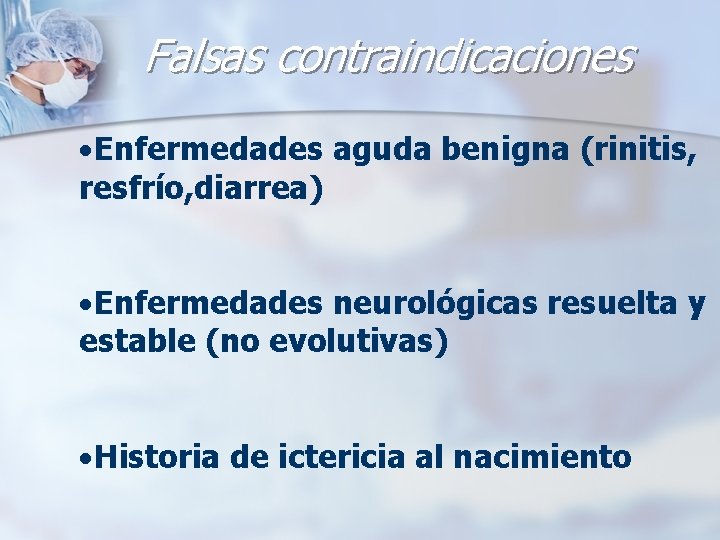 Falsas contraindicaciones

•Enfermedades aguda benigna (rinitis, resfrío,diarrea)

•Enfermedades neurológicas resuelta y estable (no evolutivas)

•Historia de ictericia al nacimiento